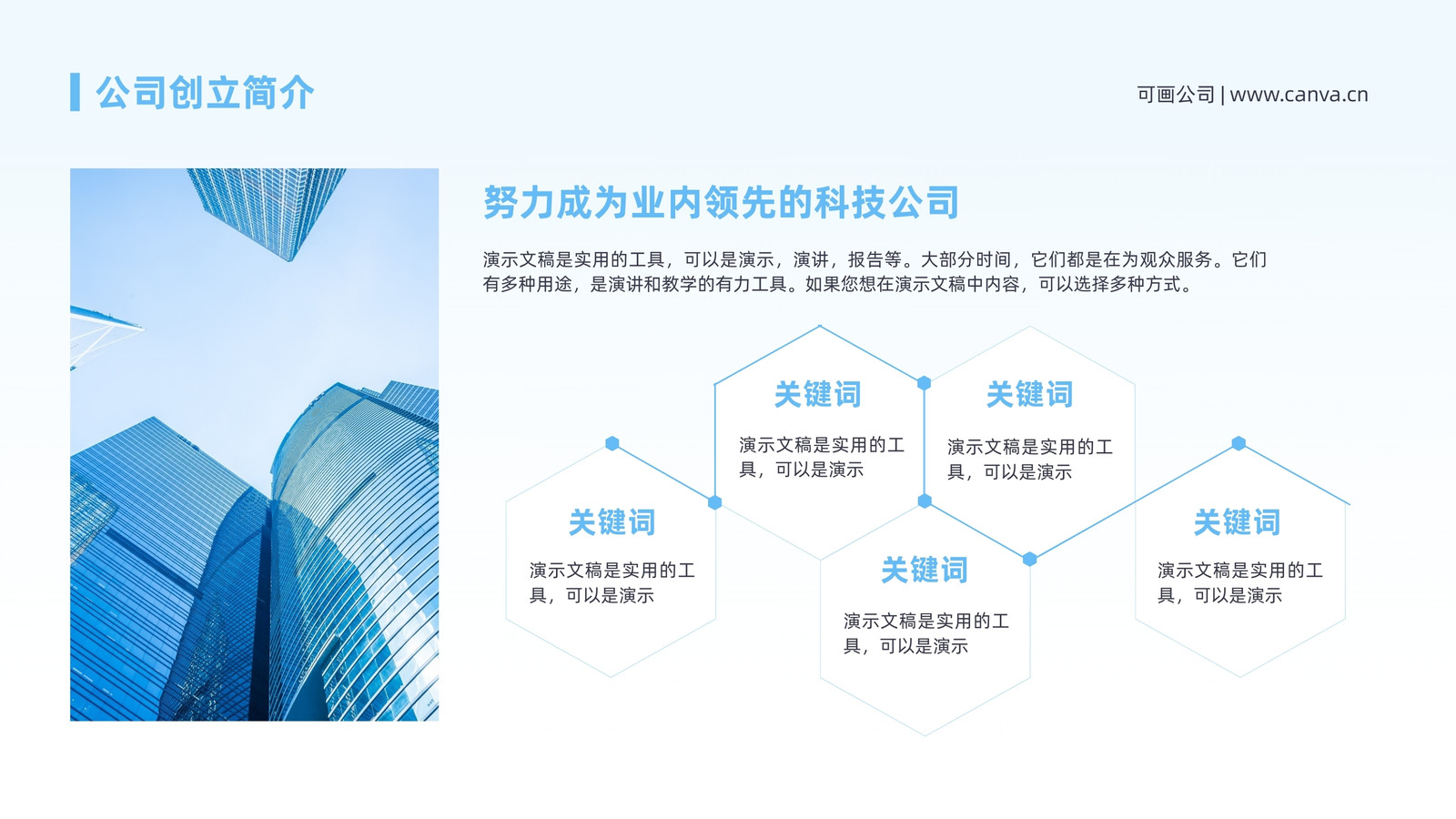 公司创立简介

可画公司 | www.canva.cn

努力成为业内领先的科技公司

演示文稿是实用的工具，可以是演示，演讲，报告等。大部分时间，它们都是在为观众服务。它们有多种用途，是演讲和教学的有力工具。如果您想在演示文稿中内容，可以选择多种方式。

关键词

演示文稿是实用的工具，可以是演示

关键词

演示文稿是实用的工具，可以是演示

关键词

演示文稿是实用的工具，可以是演示

关键词

演示文稿是实用的工具，可以是演示

关键词

演示文稿是实用的工具，可以是演示